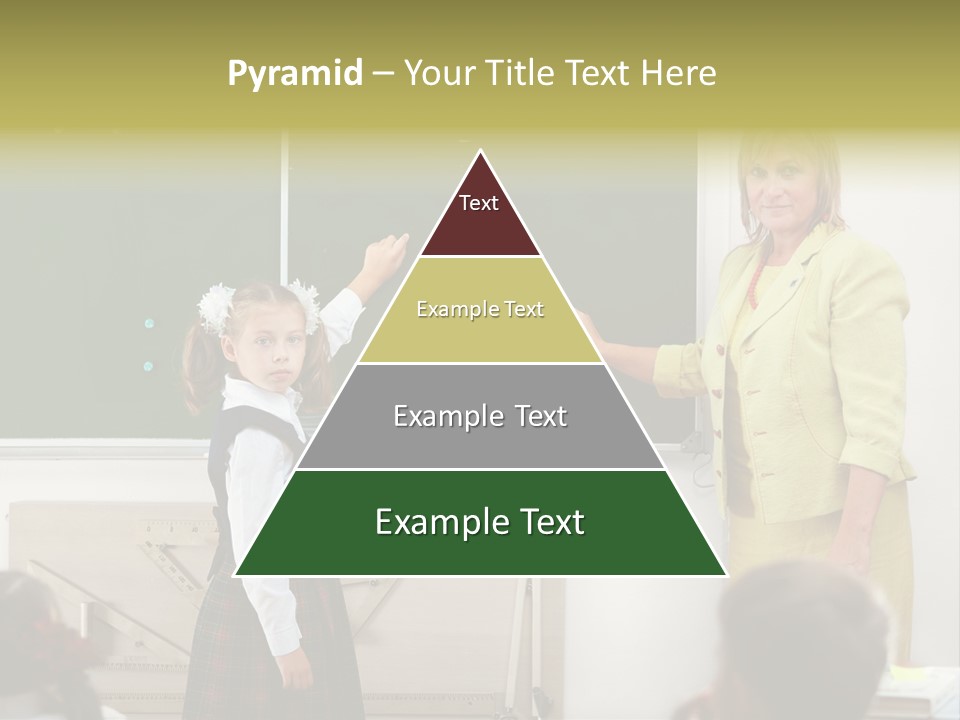 Pyramid – Your Title Text Here

Text

Example Text

Example Text

Example Text